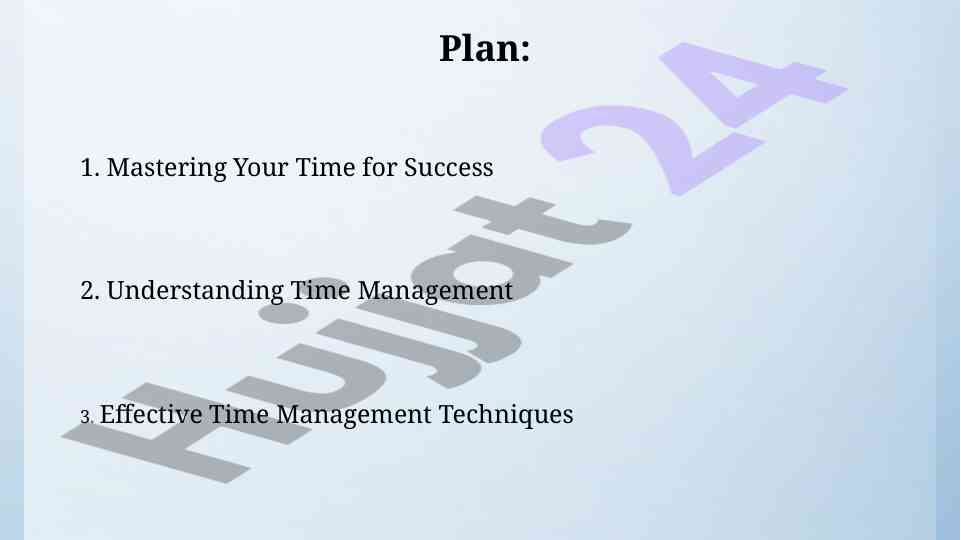 Plan:

1. Mastering Your Time for Success

2. Understanding Time Management

3. Effective Time Management Techniques

Hujjat 24